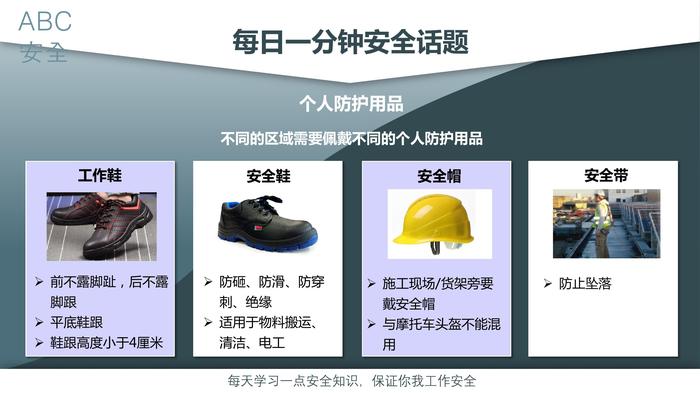 ABC
安全

每日一分钟安全话题

个人防护用品

不同的区域需要佩戴不同的个人防护用品

工作鞋

➢ 前不露脚趾，后不露脚跟
➢ 平底鞋跟
➢ 鞋跟高度小于4厘米

安全鞋

➢ 防砸、防滑、防穿刺、绝缘
➢ 适用于物料搬运、清洁、电工

安全帽

➢ 施工现场/货架旁要戴安全帽
➢ 与摩托车头盔不能混用

安全带

➢ 防止坠落

每天学习一点安全知识，保证你我工作安全